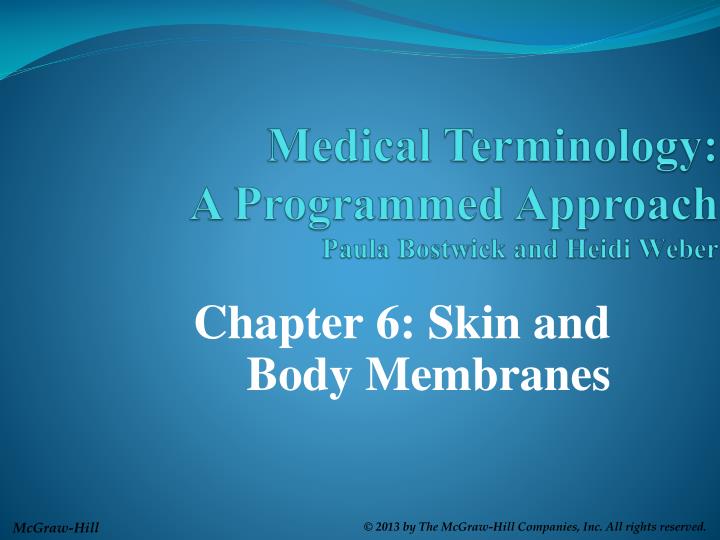 Medical Terminology:
A Programmed Approach
Paula Bostwick and Heidi Weber

Chapter 6: Skin and Body Membranes

McGraw-Hill

© 2013 by The McGraw-Hill Companies, Inc. All rights reserved.